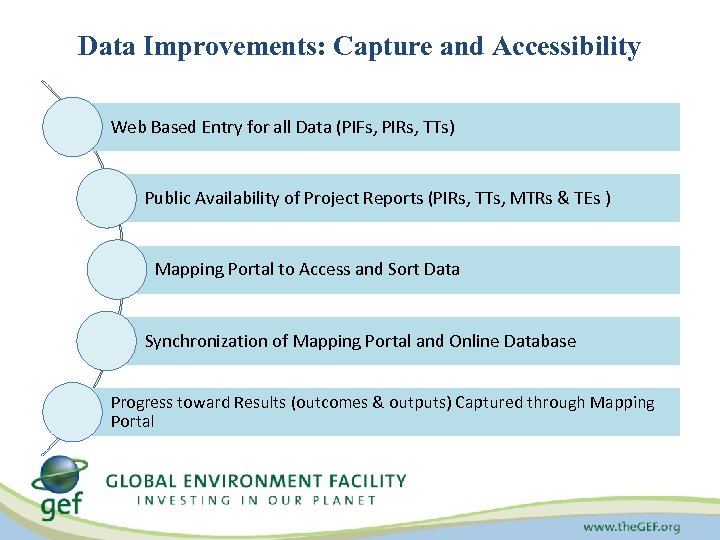 Data Improvements: Capture and Accessibility

Web Based Entry for all Data (PIFs, PIRs, TTs)

Public Availability of Project Reports (PIRs, TTs, MTRs & TEs )

Mapping Portal to Access and Sort Data

Synchronization of Mapping Portal and Online Database

Progress toward Results (outcomes & outputs) Captured through Mapping Portal

gef

GLOBAL ENVIRONMENT FACILITY
INVESTING IN OUR PLANET

www.theGEF.org